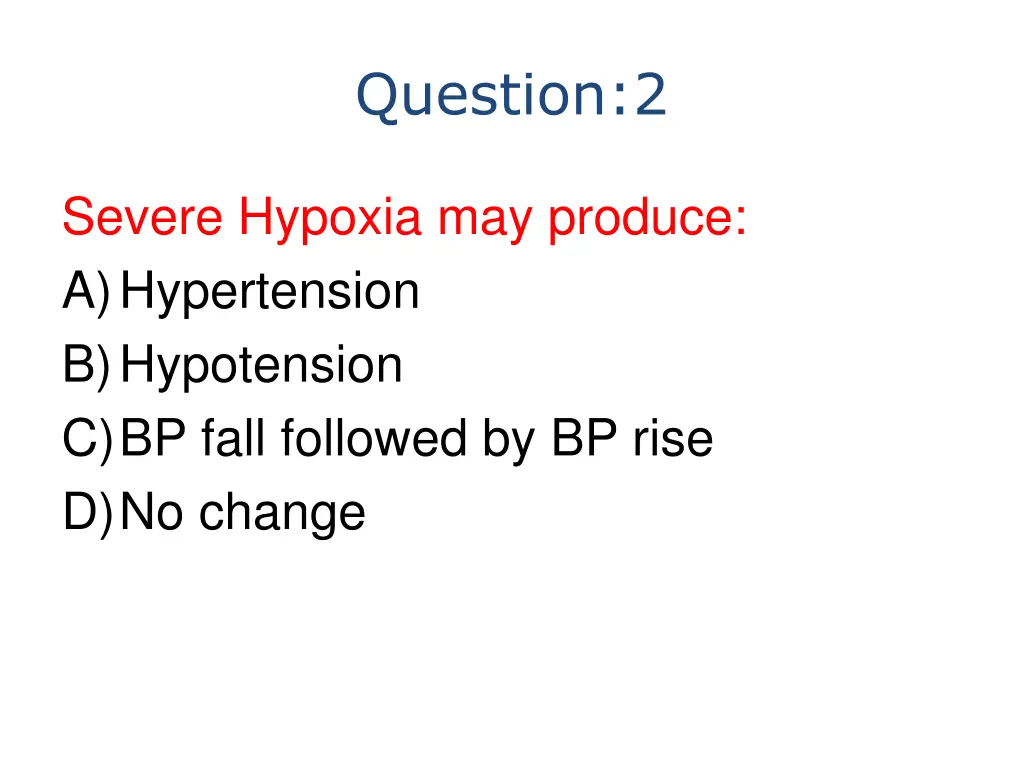 Question:2

Severe Hypoxia may produce:
A) Hypertension
B) Hypotension
C) BP fall followed by BP rise
D) No change